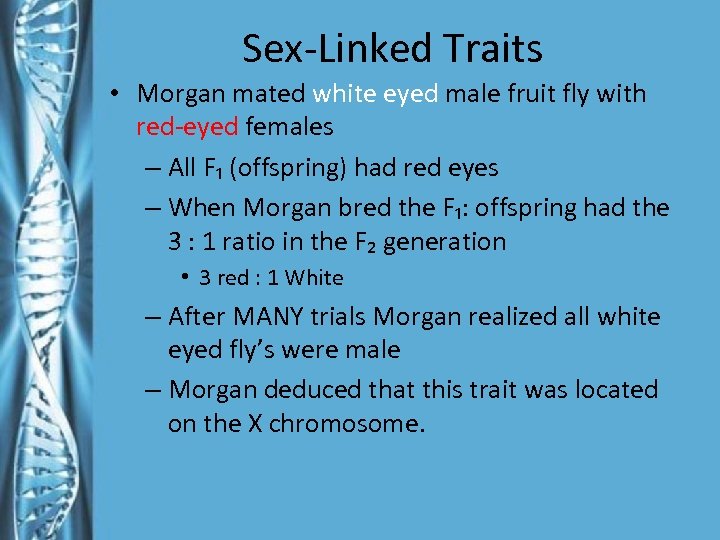 Sex-Linked Traits

• Morgan mated white eyed male fruit fly with red-eyed females

– All $F_1$ (offspring) had red eyes

– When Morgan bred the $F_1$: offspring had the 3 : 1 ratio in the $F_2$ generation

• 3 red : 1 White

– After MANY trials Morgan realized all white eyed fly's were male

– Morgan deduced that this trait was located on the X chromosome.